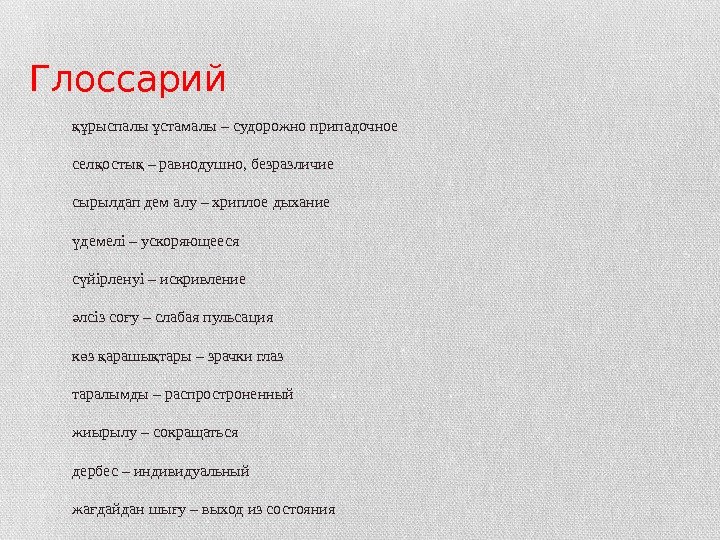 Глоссарий

құрыспалы ұстамалы – судорожно припадочное

селқостық – равнодушно, безразличие

сырылдап дем алу – хриплое дыхание

үдемелі – ускоряющееся

сүйірленуі – искривление

әлсіз соғу – слабая пульсация

көз қарашықтары – зрачки глаз

таралымды – распростроненный

жиырылу – сокращаться

дербес – индивидуальный

жағдайдан шығу – выход из состояния